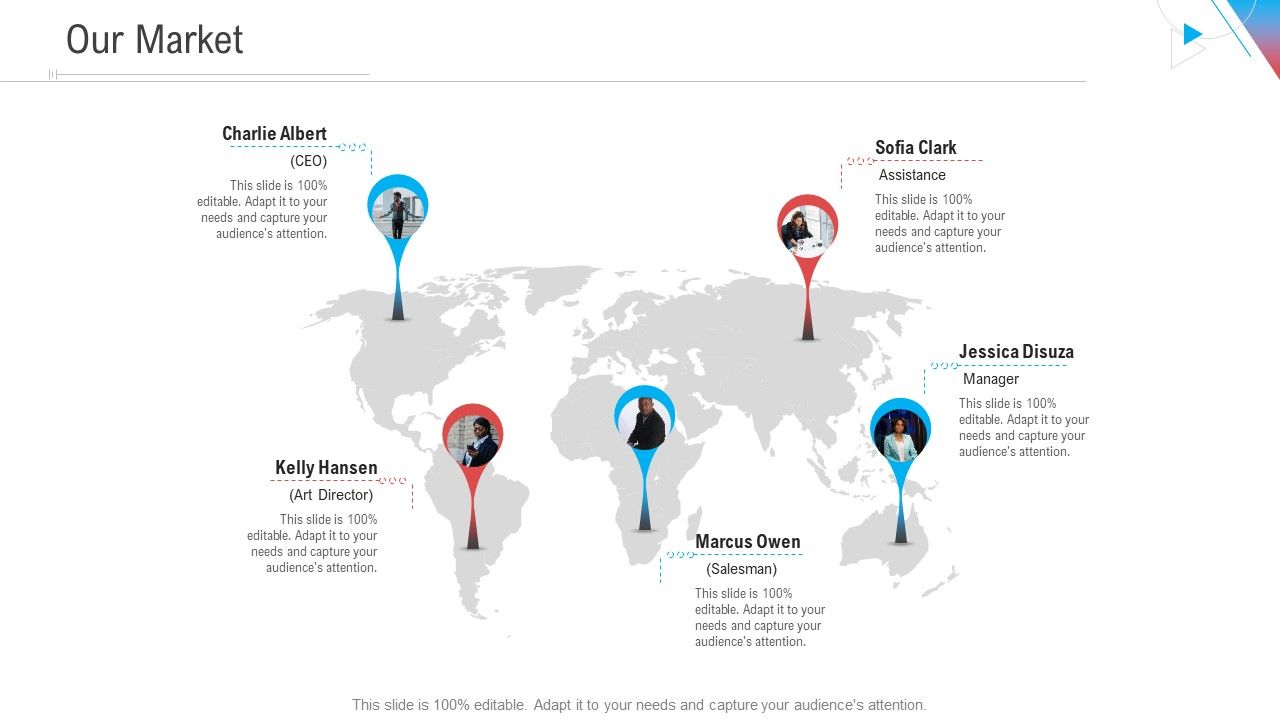 Our Market

Charlie Albert
(CEO)
This slide is 100% editable. Adapt it to your needs and capture your audience's attention.

Sofia Clark
Assistance
This slide is 100% editable. Adapt it to your needs and capture your audience's attention.

Jessica Disuza
Manager
This slide is 100% editable. Adapt it to your needs and capture your audience's attention.

Kelly Hansen
(Art Director)
This slide is 100% editable. Adapt it to your needs and capture your audience's attention.

Marcus Owen
(Salesman)
This slide is 100% editable. Adapt it to your needs and capture your audience's attention.

This slide is 100% editable. Adapt it to your needs and capture your audience's attention.